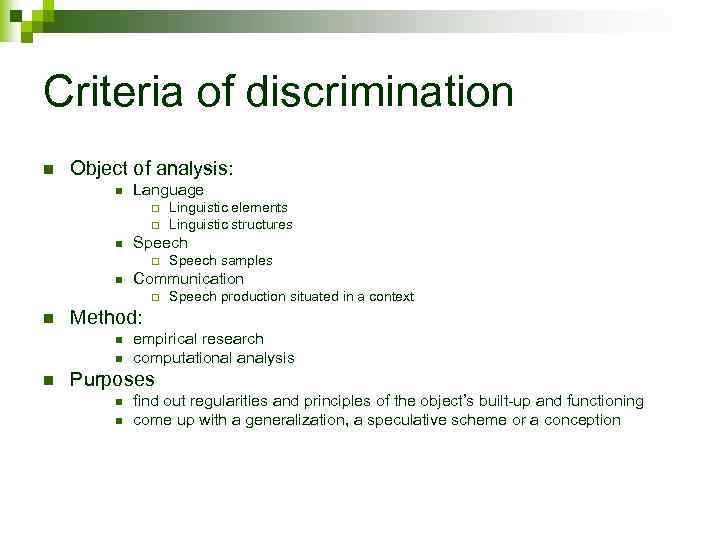 Criteria of discrimination

- Object of analysis:
  - Language
    - Linguistic elements
    - Linguistic structures
  - Speech
    - Speech samples
  - Communication
    - Speech production situated in a context
- Method:
  - empirical research
  - computational analysis
- Purposes
  - find out regularities and principles of the object's built-up and functioning
  - come up with a generalization, a speculative scheme or a conception